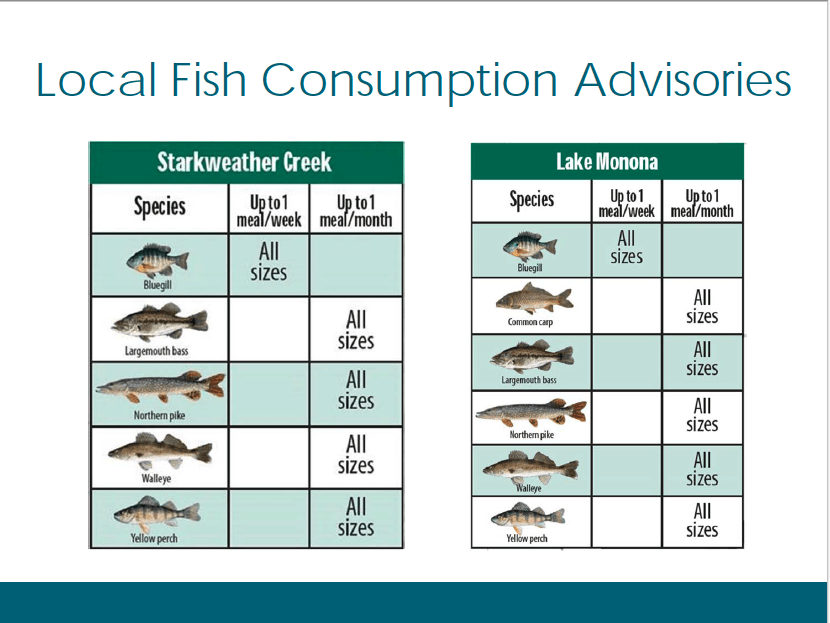 Local Fish Consumption Advisories

Starkweather Creek

| Species | Up to 1 meal/week | Up to 1 meal/month |
|---|---|---|
| Bluegill | All sizes | |
| Largemouth bass | | All sizes |
| Northern pike | | All sizes |
| Walleye | | All sizes |
| Yellow perch | | All sizes |

Lake Monona

| Species | Up to 1 meal/week | Up to 1 meal/month |
|---|---|---|
| Bluegill | All sizes | |
| Common carp | | All sizes |
| Largemouth bass | | All sizes |
| Northern pike | | All sizes |
| Walleye | | All sizes |
| Yellow perch | | All sizes |